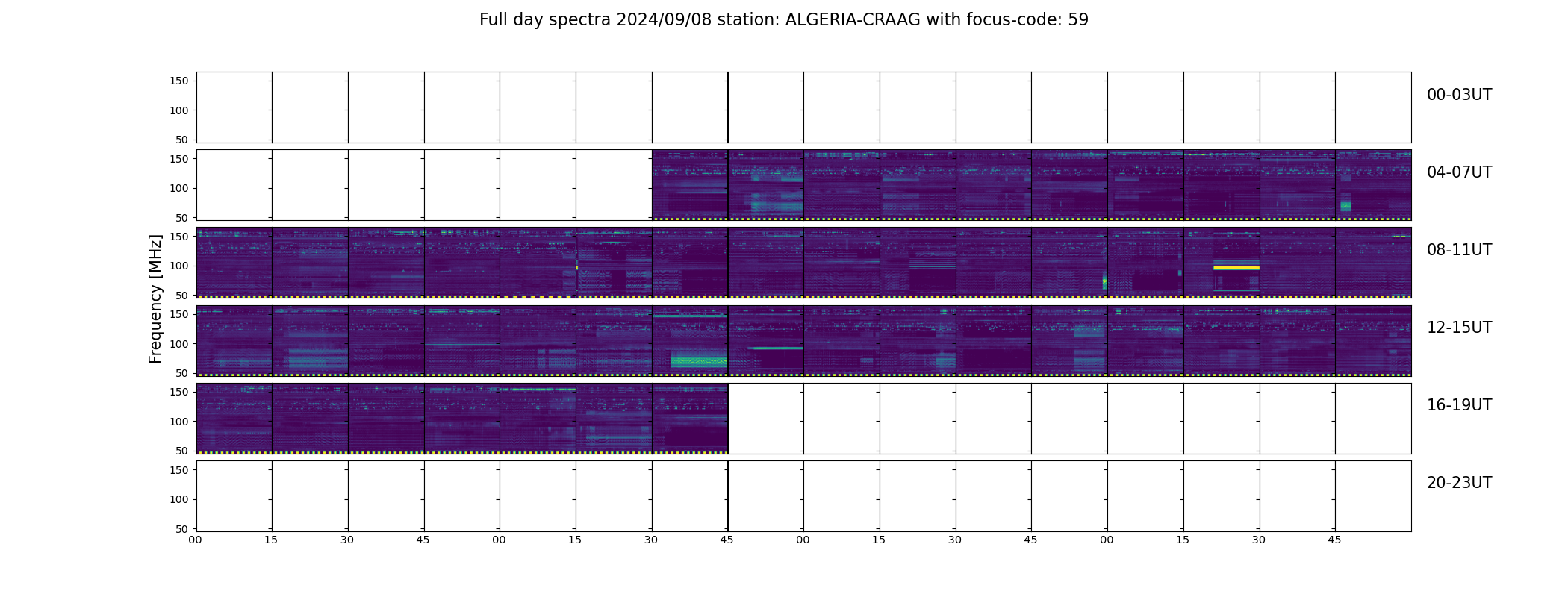 Full day spectra 2024/09/08 station: ALGERIA-CRAAG with focus-code: 59

Frequency [MHz]

150
100
50
00-03UT

150
100
50
04-07UT

150
100
50
08-11UT

150
100
50
12-15UT

150
100
50
16-19UT

150
100
50
20-23UT

00 15 30 45 00 15 30 45 00 15 30 45 00 15 30 45